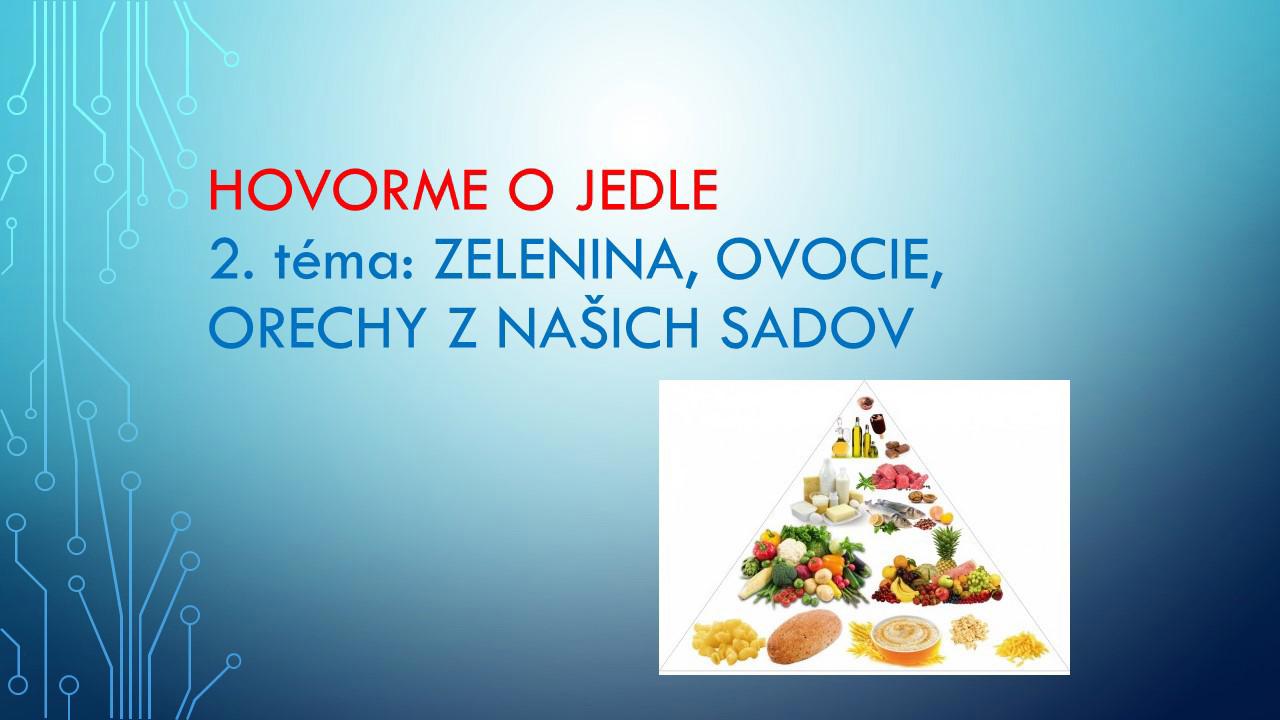 HOVORME O JEDLE
2. téma: ZELENINA, OVOCIE, ORECHY Z NAŠICH SADOV